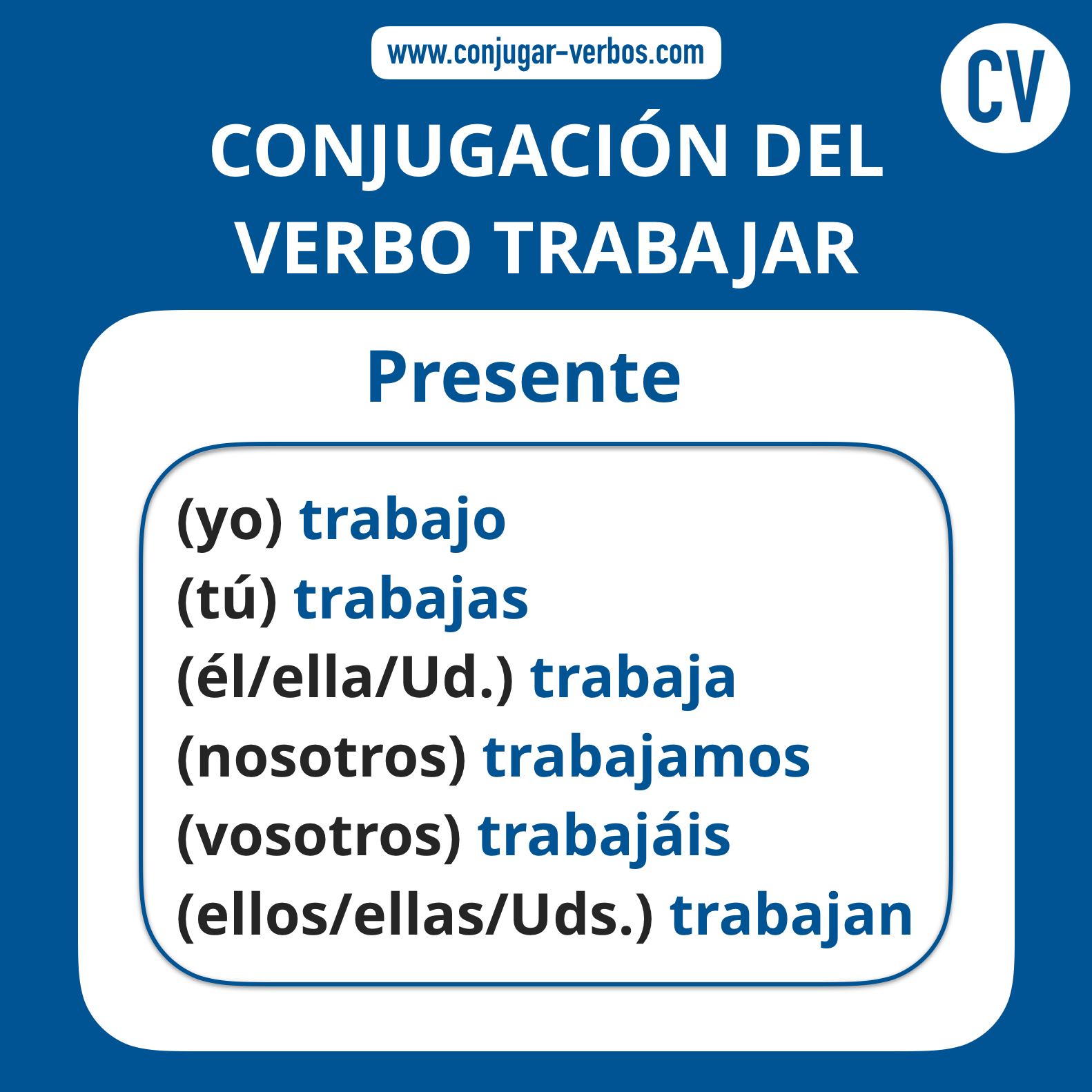 www.conjugar-verbos.com

CV

CONJUGACIÓN DEL VERBO TRABAJAR

Presente

(yo) trabajo
(tú) trabajas
(él/ella/Ud.) trabaja
(nosotros) trabajamos
(vosotros) trabajáis
(ellos/ellas/Uds.) trabajan